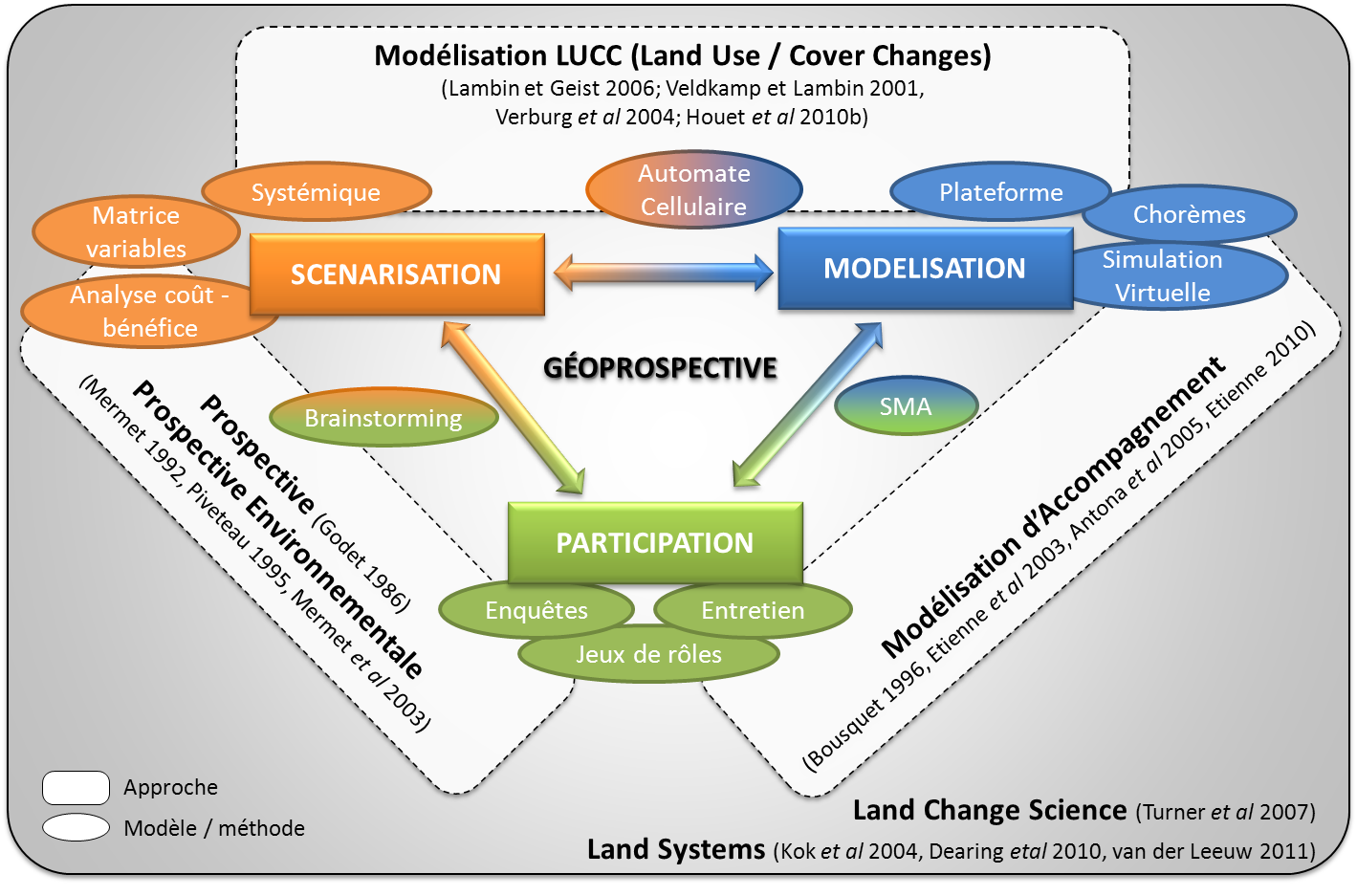 Modélisation LUCC (Land Use / Cover Changes)
(Lambin et Geist 2006; Veldkamp et Lambin 2001, Verburg et al 2004; Houet et al 2010b)

Systémique

Matrice variables

Analyse coût - bénéfice

Automate Cellulaire

Plateforme

Chorèmes

Simulation Virtuelle

SCENARISATION

MODELISATION

GÉOPROSPECTIVE

Brainstorming

SMA

PARTICIPATION

Enquêtes

Entretien

Jeux de rôles

Prospective (Godet 1986)

Prospective Environnementale (Mermet 1992, Piveteau 1995, Mermet et al 2003)

Modélisation d'Accompagnement (Bousquet 1996, Etienne et al 2003, Antona et al 2005, Etienne 2010)

Approche

Modèle / méthode

Land Change Science (Turner et al 2007)

Land Systems (Kok et al 2004, Dearing etal 2010, van der Leeuw 2011)